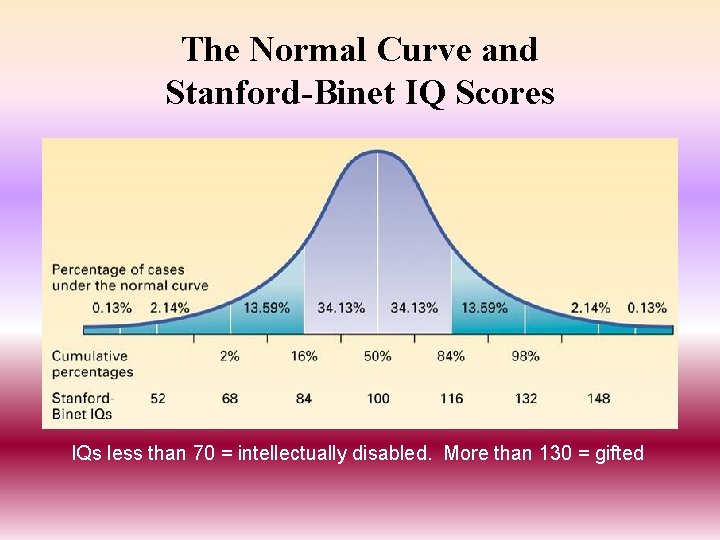 The Normal Curve and Stanford-Binet IQ Scores

Percentage of cases under the normal curve

0.13% 2.14% 13.59% 34.13% 34.13% 13.59% 2.14% 0.13%

Cumulative percentages 2% 16% 50% 84% 98%

Stanford-Binet IQs 52 68 84 100 116 132 148

IQs less than 70 = intellectually disabled. More than 130 = gifted